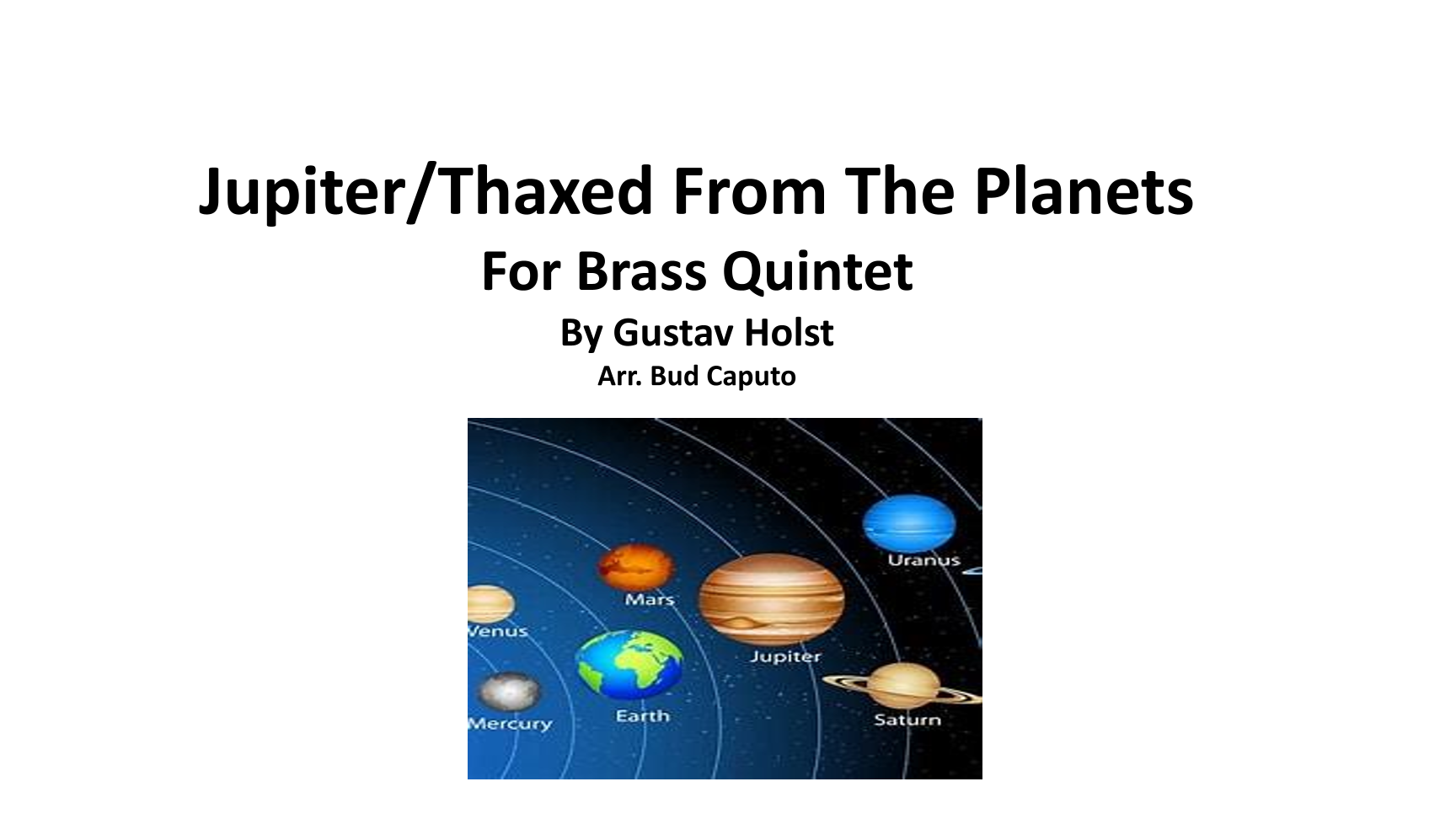 Jupiter/Thaxed From The Planets
For Brass Quintet
By Gustav Holst
Arr. Bud Caputo

Uranus
Mars
Venus
Jupiter
Mercury
Earth
Saturn